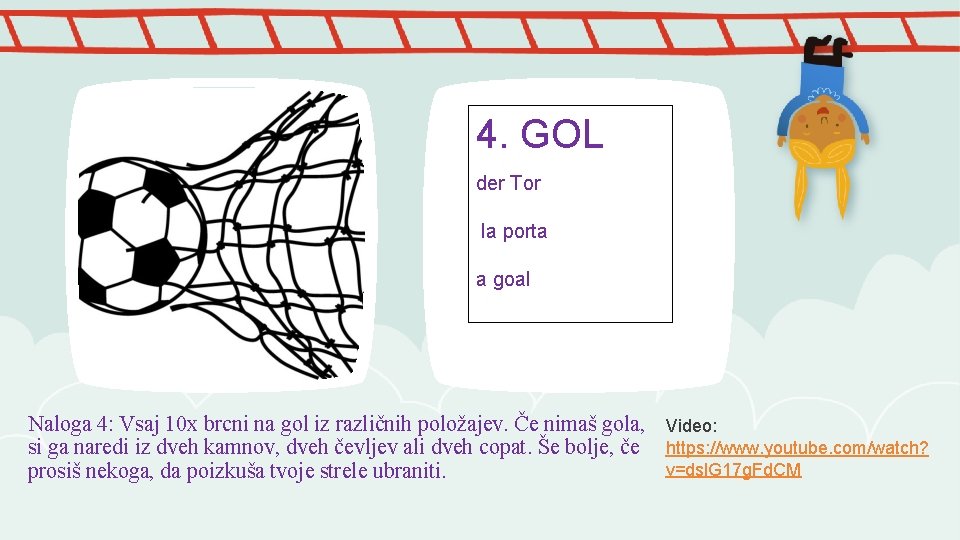 4. GOL

der Tor

la porta

a goal

Naloga 4: Vsaj 10x brcni na gol iz različnih položajev. Če nimaš gola, si ga naredi iz dveh kamnov, dveh čevljev ali dveh copat. Še bolje, če prosiš nekoga, da poizkuša tvoje strele ubraniti.

Video: https://www.youtube.com/watch?v=dslG17gFdCM